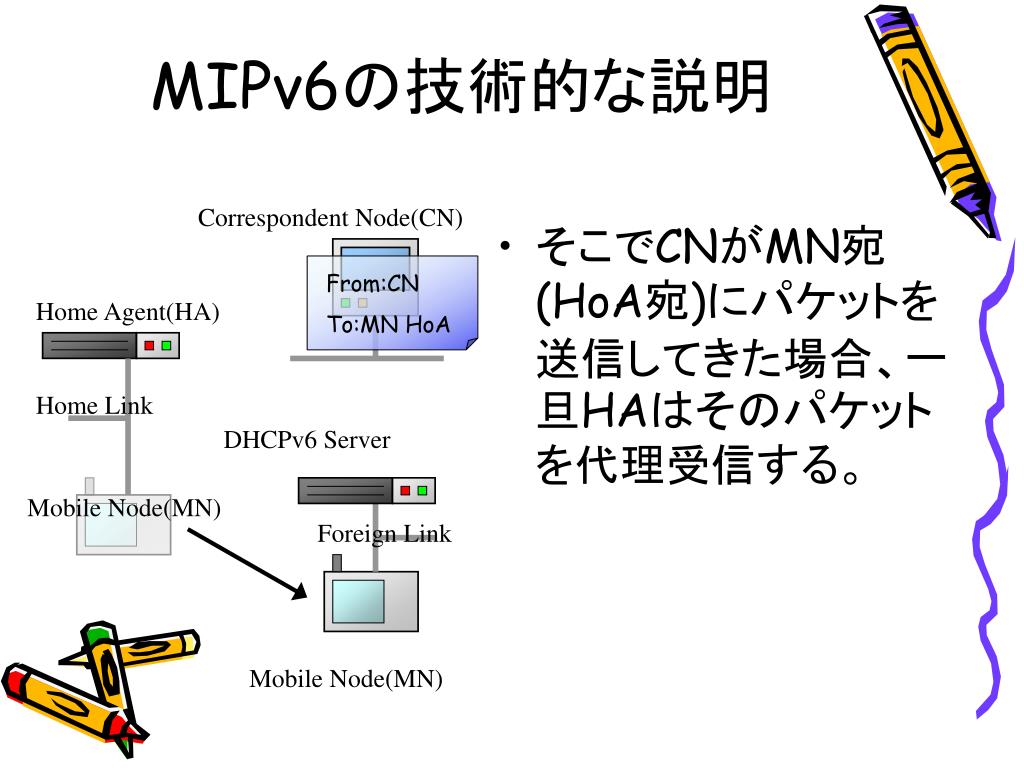 MIPv6の技術的な説明

Correspondent Node(CN)

From:CN
To:MN HoA

Home Agent(HA)

Home Link

DHCPv6 Server

Mobile Node(MN)

Foreign Link

Mobile Node(MN)

• そこでCNがMN宛(HoA宛)にパケットを送信してきた場合、一旦HAはそのパケットを代理受信する。